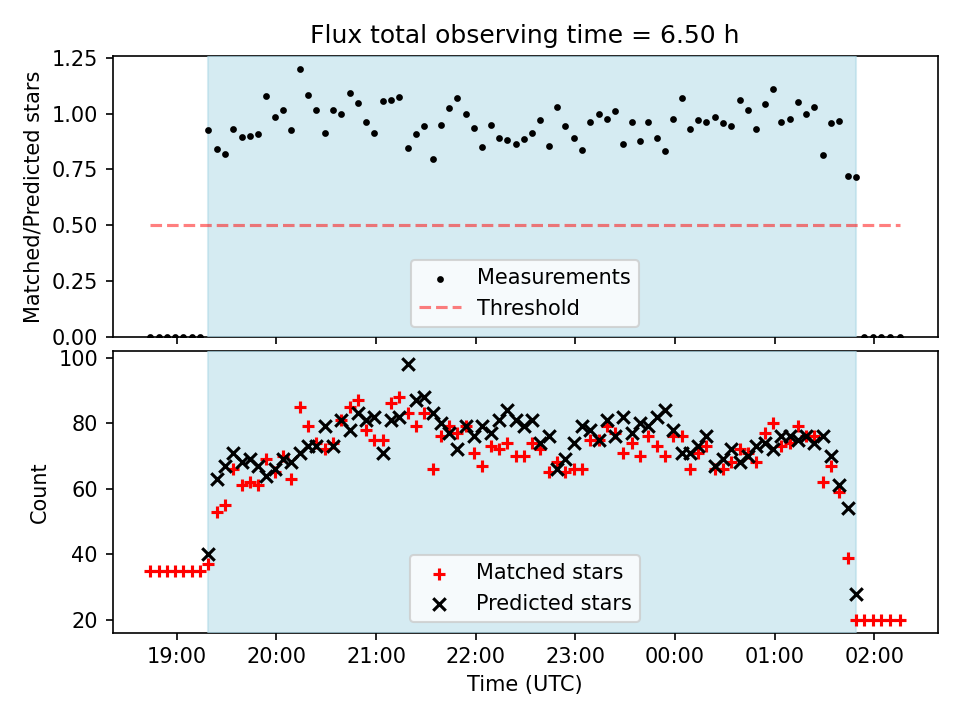 Flux total observing time = 6.50 h

Matched/Predicted stars

1.25
1.00
0.75
0.50
0.25
0.00

Measurements
Threshold

Count

100
80
60
40
20

Matched stars
Predicted stars

19:00
20:00
21:00
22:00
23:00
00:00
01:00
02:00

Time (UTC)